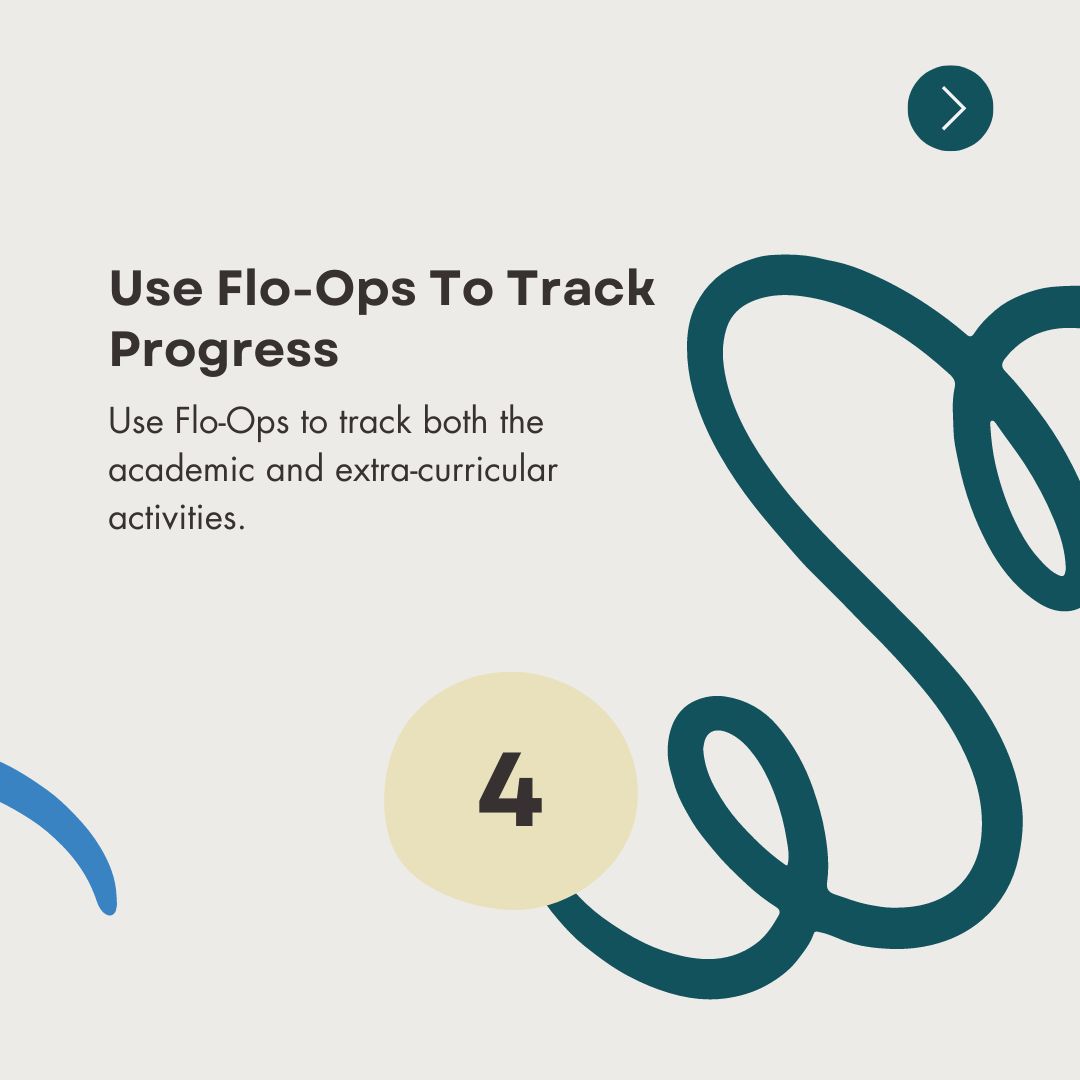 Use Flo-Ops To Track Progress

Use Flo-Ops to track both the academic and extra-curricular activities.

4